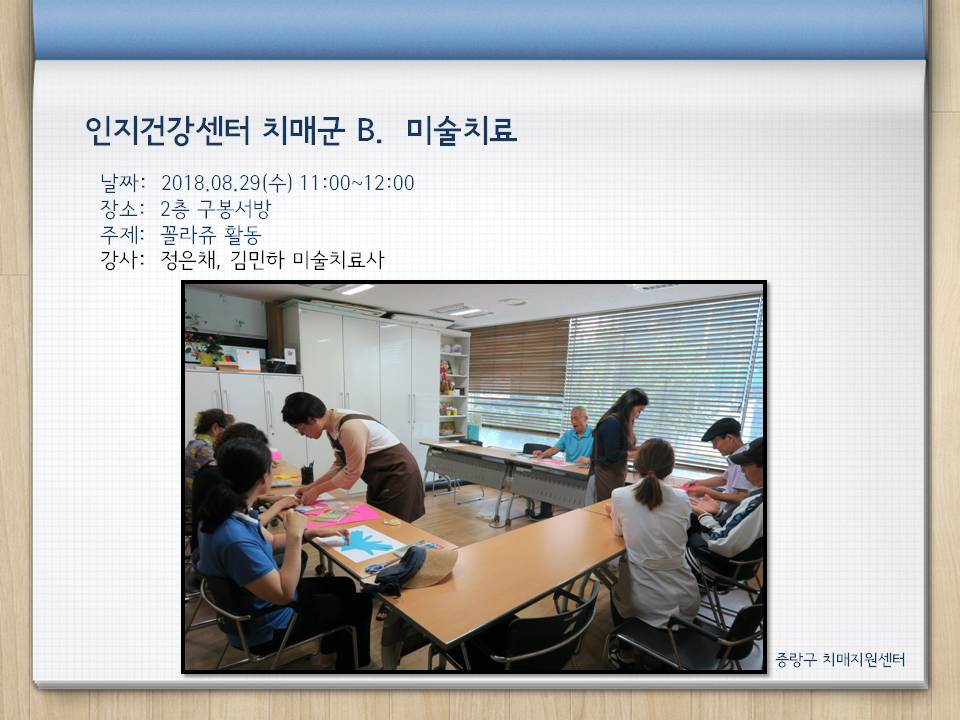 인지건강센터 치매군 B. 미술치료

날짜: 2018.08.29(수) 11:00~12:00
장소: 2층 구봉서방
주제: 꼴라쥬 활동
강사: 정은채, 김민하 미술치료사

중랑구 치매지원센터